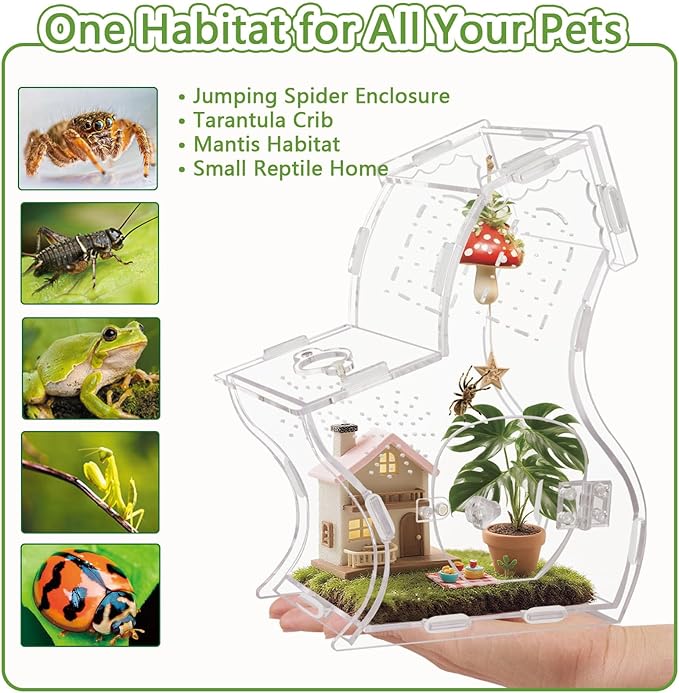 One Habitat for All Your Pets

• Jumping Spider Enclosure
• Tarantula Crib
• Mantis Habitat
• Small Reptile Home